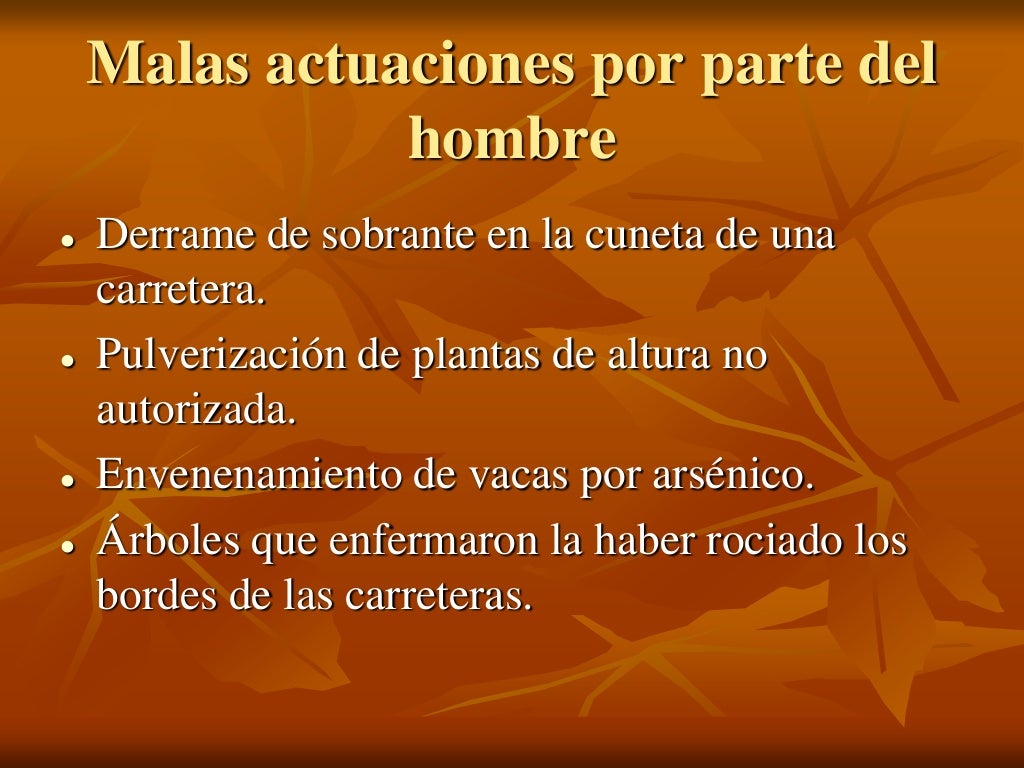 Malas actuaciones por parte del hombre

• Derrame de sobrante en la cuneta de una carretera.
• Pulverización de plantas de altura no autorizada.
• Envenenamiento de vacas por arsénico.
• Árboles que enfermaron la haber rociado los bordes de las carreteras.